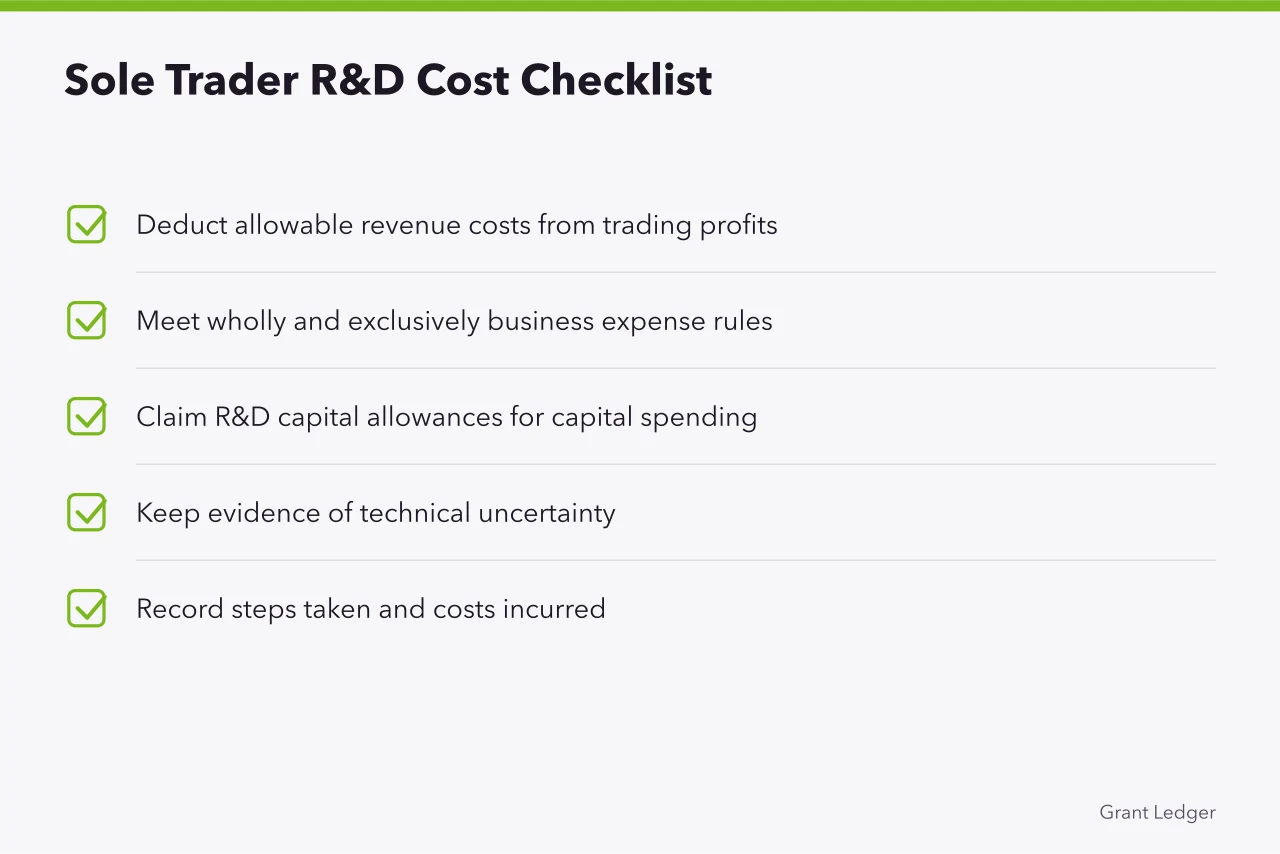 Sole Trader R&D Cost Checklist

Deduct allowable revenue costs from trading profits

Meet wholly and exclusively business expense rules

Claim R&D capital allowances for capital spending

Keep evidence of technical uncertainty

Record steps taken and costs incurred

Grant Ledger